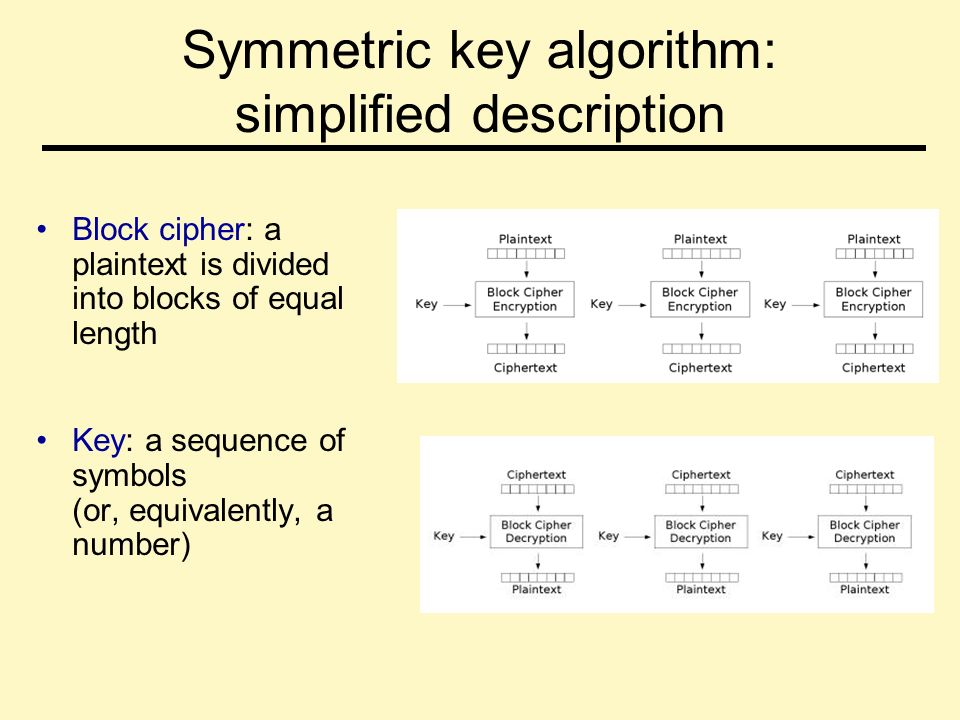 Symmetric key algorithm: simplified description

• Block cipher: a plaintext is divided into blocks of equal length

• Key: a sequence of symbols (or, equivalently, a number)

Plaintext
Key
Block Cipher Encryption
Ciphertext

Plaintext
Key
Block Cipher Encryption
Ciphertext

Plaintext
Key
Block Cipher Encryption
Ciphertext

Ciphertext
Key
Block Cipher Decryption
Plaintext

Ciphertext
Key
Block Cipher Decryption
Plaintext

Ciphertext
Key
Block Cipher Decryption
Plaintext